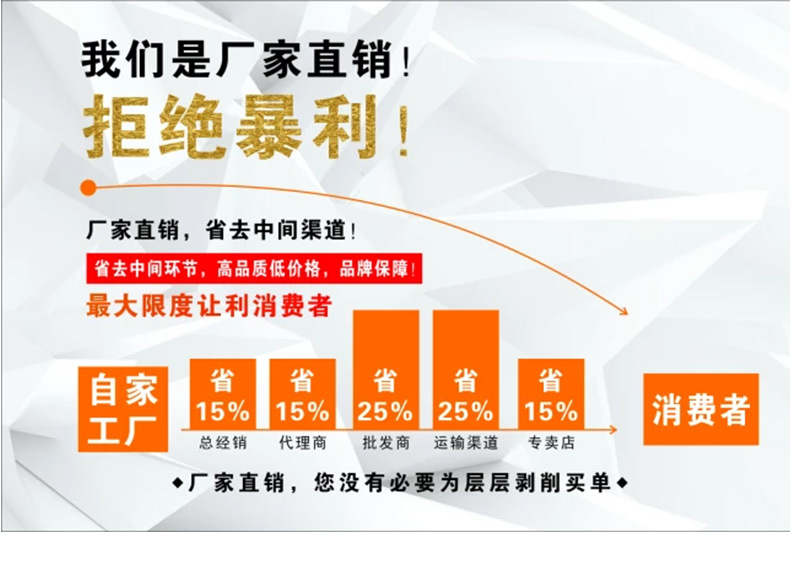 我们是厂家直销！

拒绝暴利！

厂家直销，省去中间渠道！

省去中间环节，高品质低价格，品牌保障！

最大限度让利消费者

自家工厂

省 15%
总经销

省 15%
代理商

省 25%
批发商

省 25%
运输渠道

省 15%
专卖店

消费者

◆厂家直销，您没有必要为层层剥削买单◆